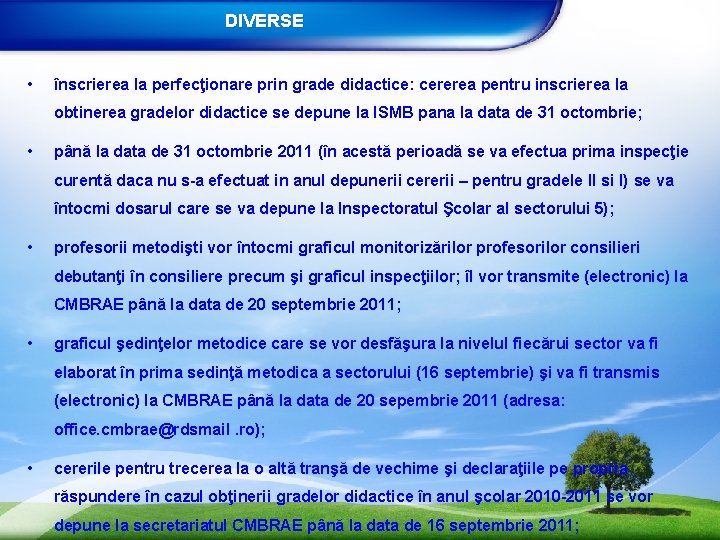 DIVERSE

• înscrierea la perfecţionare prin grade didactice: cererea pentru inscrierea la obtinerea gradelor didactice se depune la ISMB pana la data de 31 octombrie;

• până la data de 31 octombrie 2011 (în acestă perioadă se va efectua prima inspecţie curentă daca nu s-a efectuat in anul depunerii cererii – pentru gradele II si I) se va întocmi dosarul care se va depune la Inspectoratul Şcolar al sectorului 5);

• profesorii metodişti vor întocmi graficul monitorizărilor profesorilor consilieri debutanţi în consiliere precum şi graficul inspecţiilor; îl vor transmite (electronic) la CMBRAE până la data de 20 septembrie 2011;

• graficul şedinţelor metodice care se vor desfăşura la nivelul fiecărui sector va fi elaborat în prima sedinţă metodica a sectorului (16 septembrie) şi va fi transmis (electronic) la CMBRAE până la data de 20 sepembrie 2011 (adresa: office.cmbrae@rdsmail .ro);

• cererile pentru trecerea la o altă tranşă de vechime şi declaraţiile pe propria răspundere în cazul obţinerii gradelor didactice în anul şcolar 2010-2011 se vor depune la secretariatul CMBRAE până la data de 16 septembrie 2011;